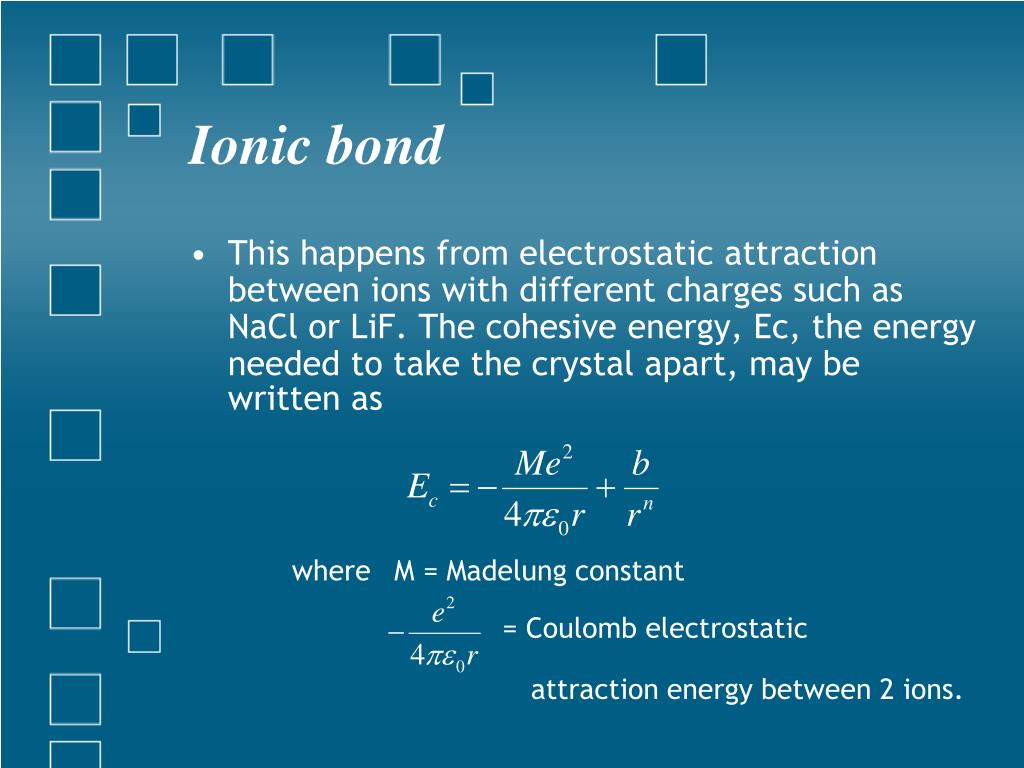 Ionic bond

• This happens from electrostatic attraction between ions with different charges such as NaCl or LiF. The cohesive energy, Ec, the energy needed to take the crystal apart, may be written as

$E_c = -\frac{Me^2}{4\pi\varepsilon_0 r} + \frac{b}{r^n}$

where M = Madelung constant

$-\frac{e^2}{4\pi\varepsilon_0 r}$ = Coulomb electrostatic attraction energy between 2 ions.